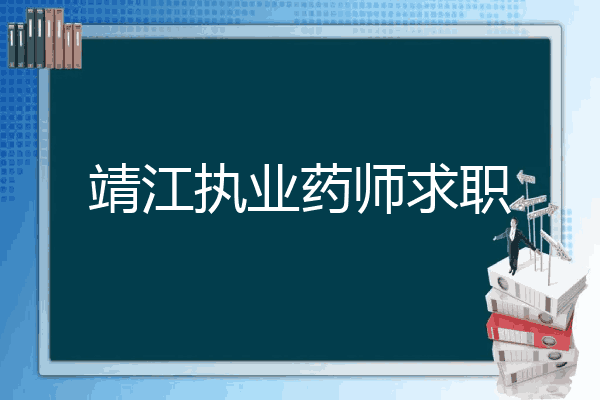 靖江执业药师求职